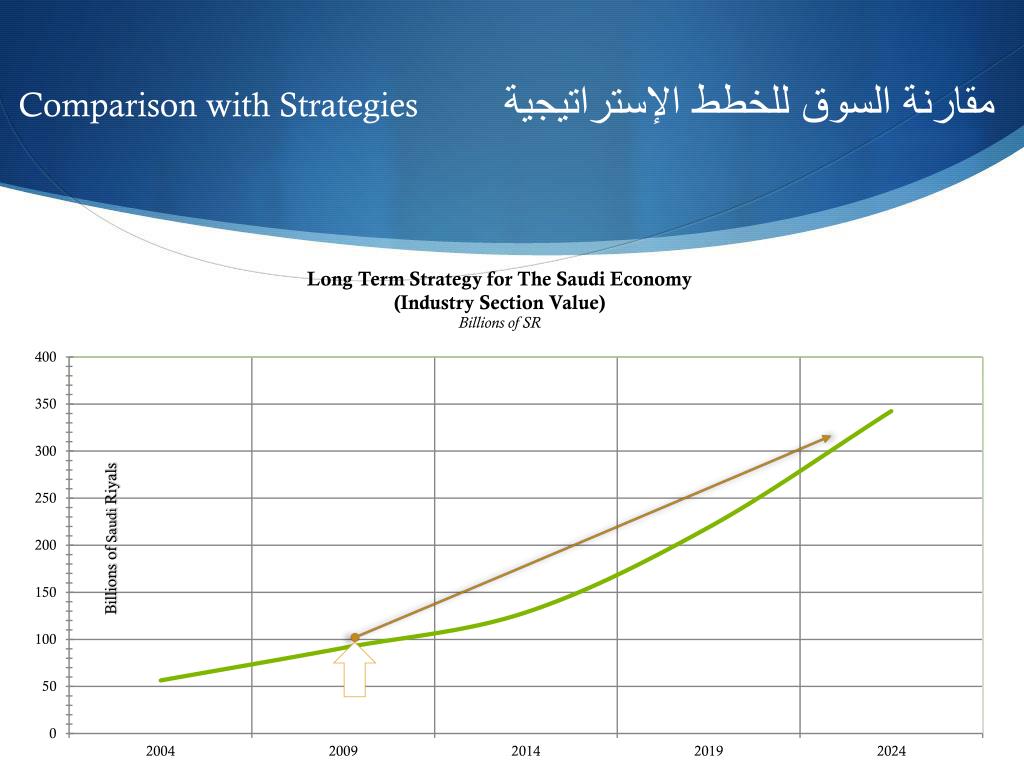 Comparison with Strategies

مقارنة السوق للخطط الإستراتيجية

Long Term Strategy for The Saudi Economy
(Industry Section Value)
Billions of SR

Billions of Saudi Riyals

400
350
300
250
200
150
100
50
0

2004
2009
2014
2019
2024